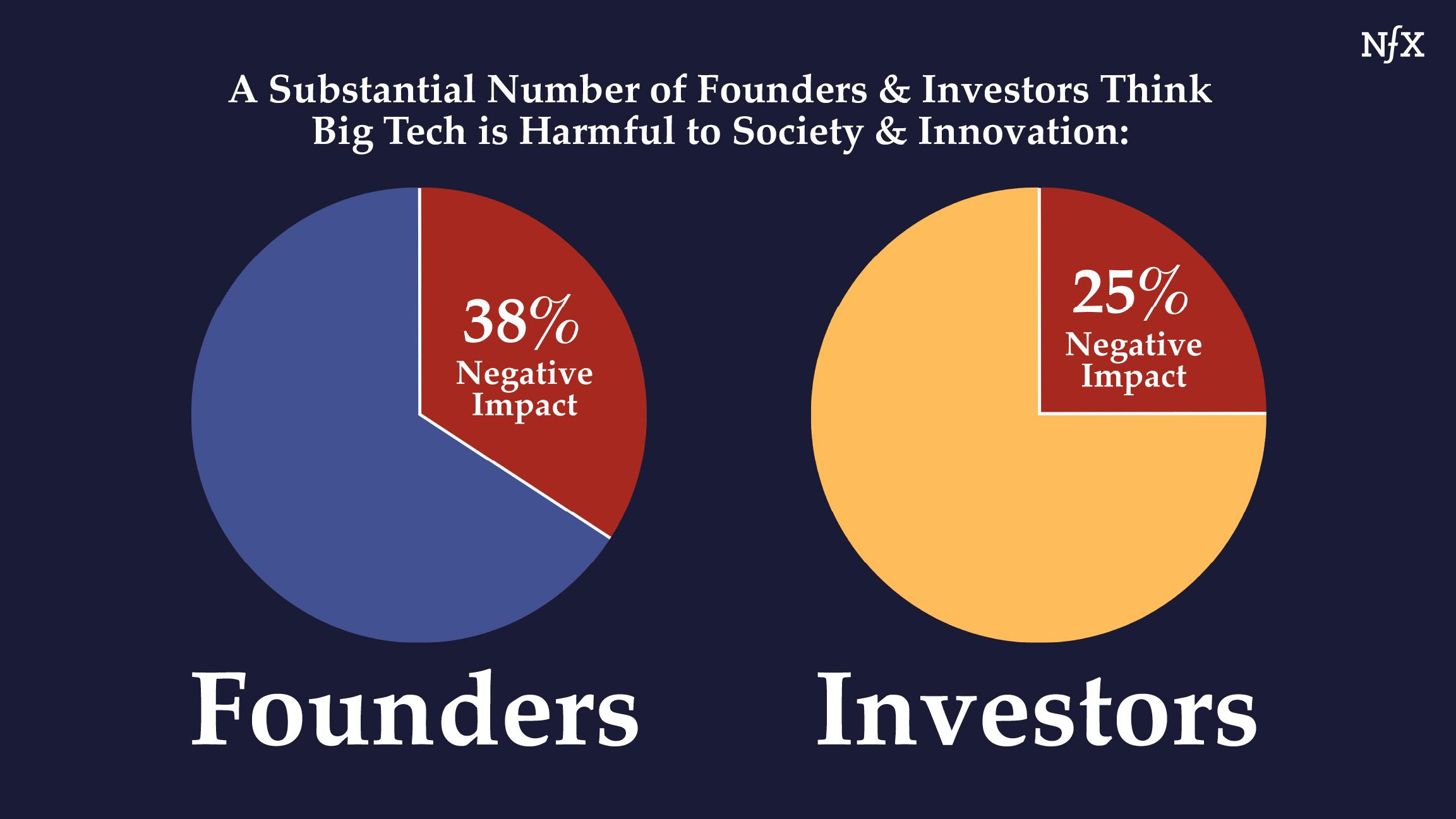 NfX

A Substantial Number of Founders & Investors Think Big Tech is Harmful to Society & Innovation:

38%
Negative Impact

25%
Negative Impact

Founders

Investors